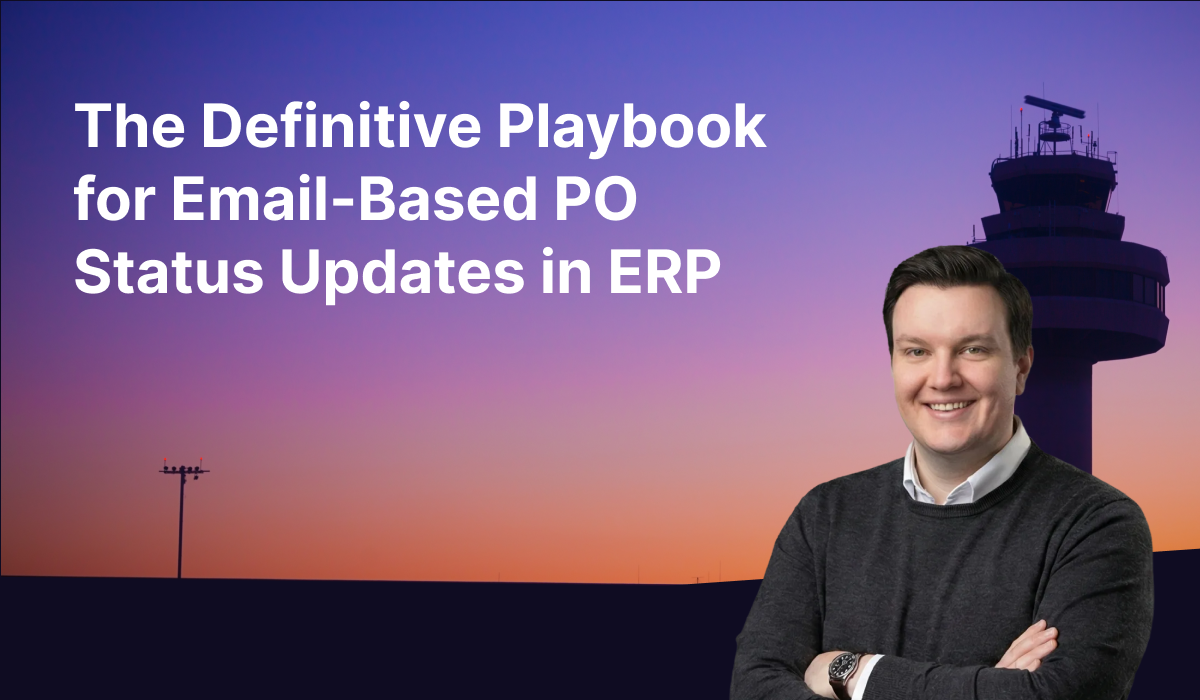 The Definitive Playbook for Email-Based PO Status Updates in ERP